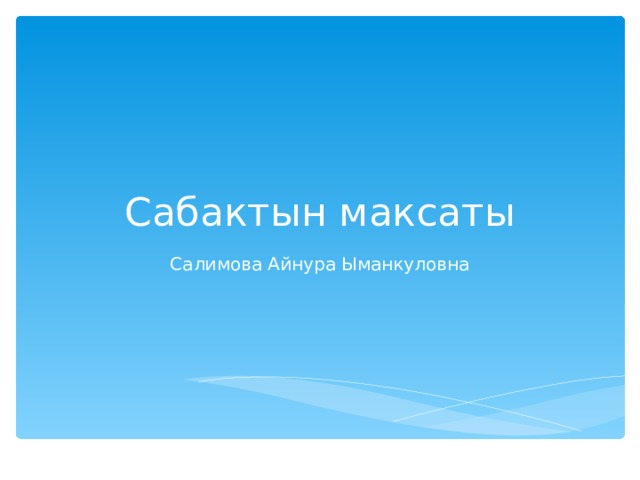 Сабактын максаты

Салимова Айнура Ыманкуловна